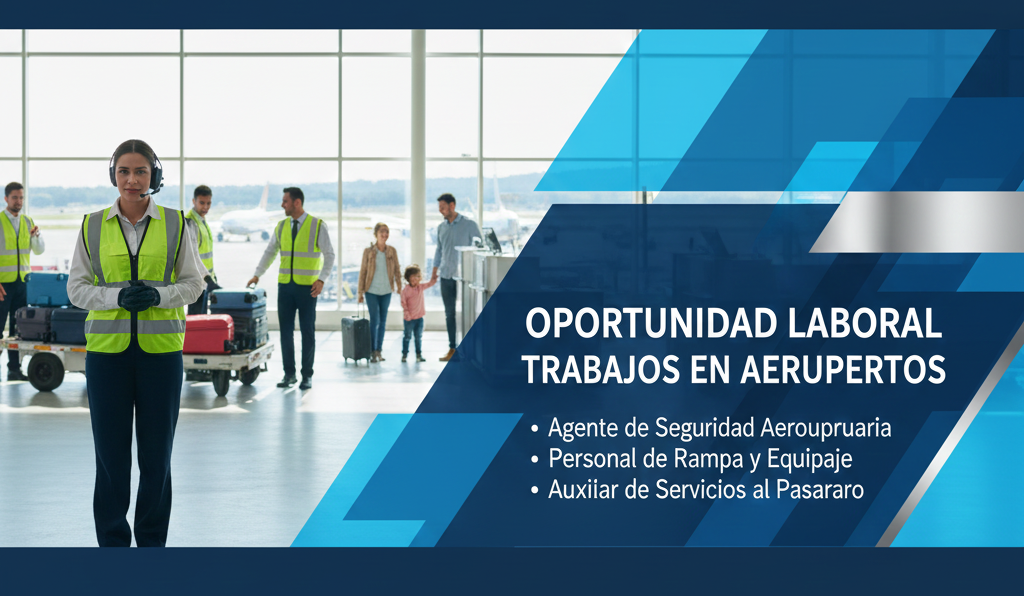 OPORTUNIDAD LABORAL
TRABAJOS EN AERUPERTOS

• Agente de Seguridad Aeroupruaria
• Personal de Rampa y Equipaje
• Auxiiar de Servicios al Pasararo